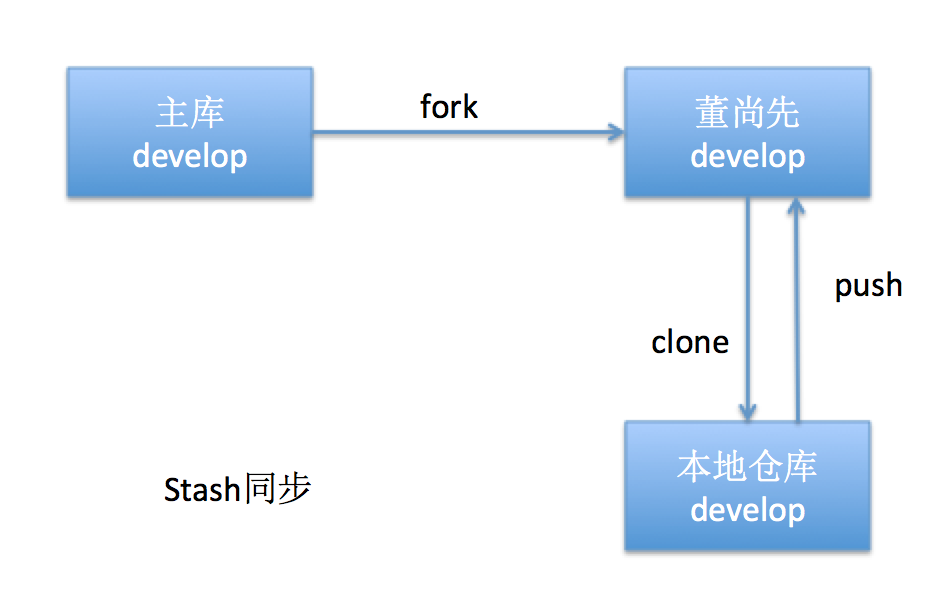 主库
develop

fork

董尚先
develop

push

clone

本地仓库
develop

Stash同步